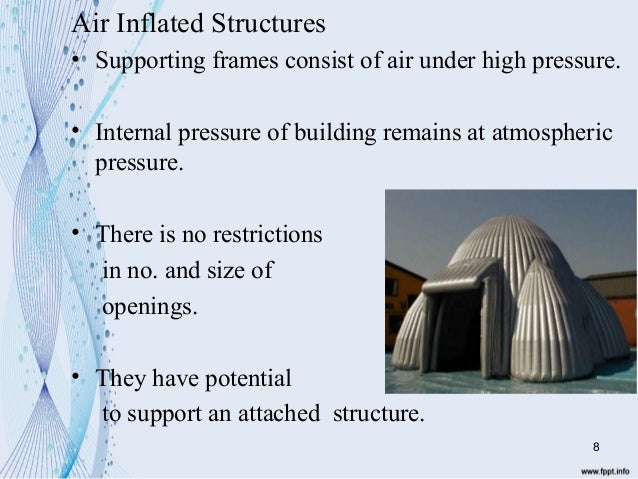 Air Inflated Structures

• Supporting frames consist of air under high pressure.

• Internal pressure of building remains at atmospheric pressure.

• There is no restrictions in no. and size of openings.

• They have potential to support an attached structure.

8

www.fppt.info